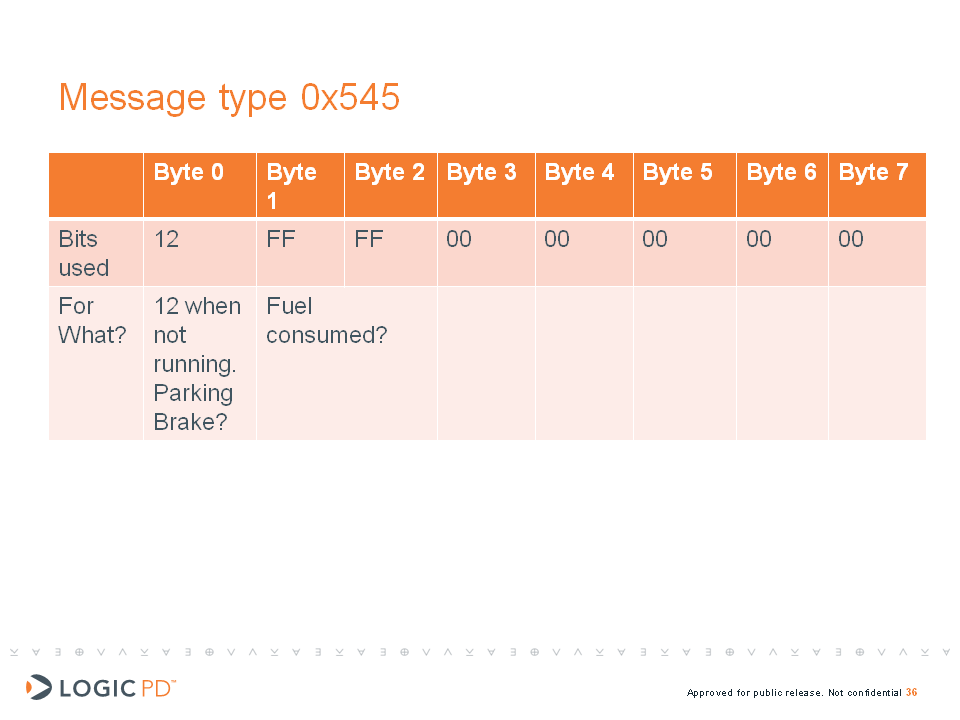 Message type 0x545

| | Byte 0 | Byte 1 | Byte 2 | Byte 3 | Byte 4 | Byte 5 | Byte 6 | Byte 7 |
|---|---|---|---|---|---|---|---|---|
| Bits used | 12 | FF | FF | 00 | 00 | 00 | 00 | 00 |
| For What? | 12 when not running. Parking Brake? | Fuel consumed? | | | | | | |

LOGIC PD™

Approved for public release. Not confidential 36